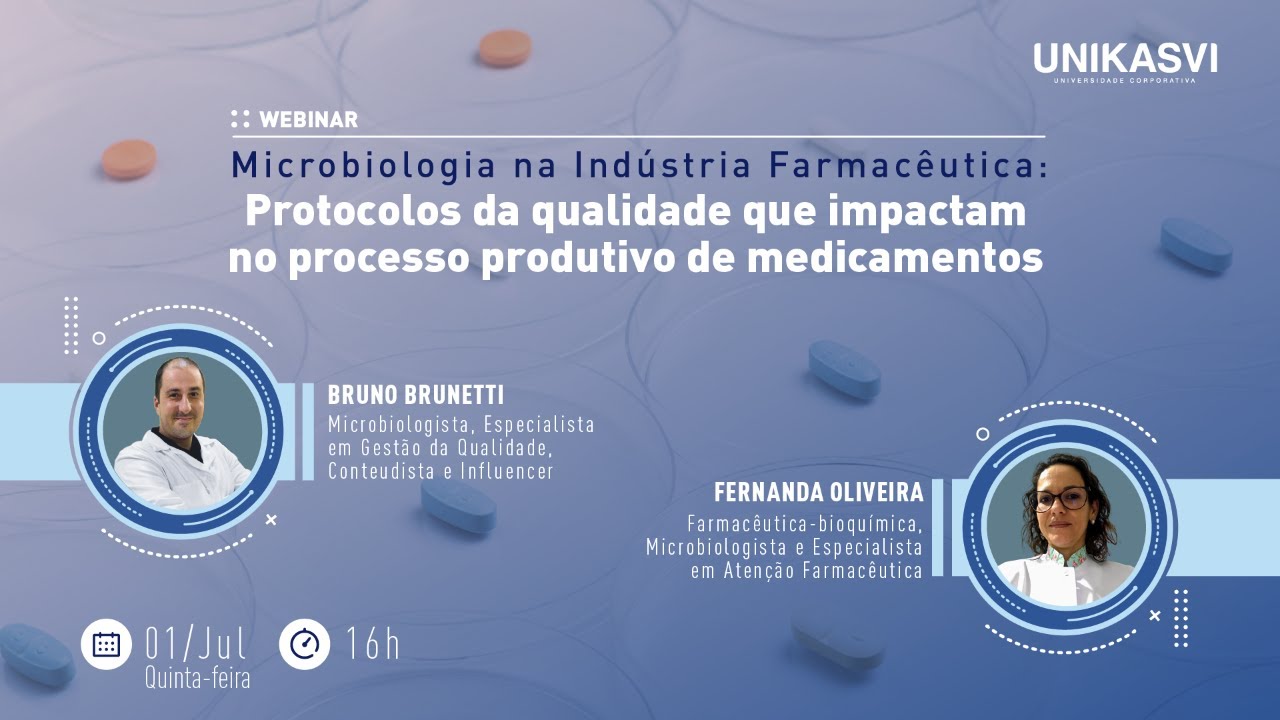 UNIKASVI
UNIVERSIDADE CORPORATIVA

WEBINAR

Microbiologia na Indústria Farmacêutica:
Protocolos da qualidade que impactam no processo produtivo de medicamentos

BRUNO BRUNETTI
Microbiologista, Especialista em Gestão da Qualidade, Conteudista e Influencer

FERNANDA OLIVEIRA
Farmacêutica-bioquímica, Microbiologista e Especialista em Atenção Farmacêutica

01/Jul
Quinta-feira

16h